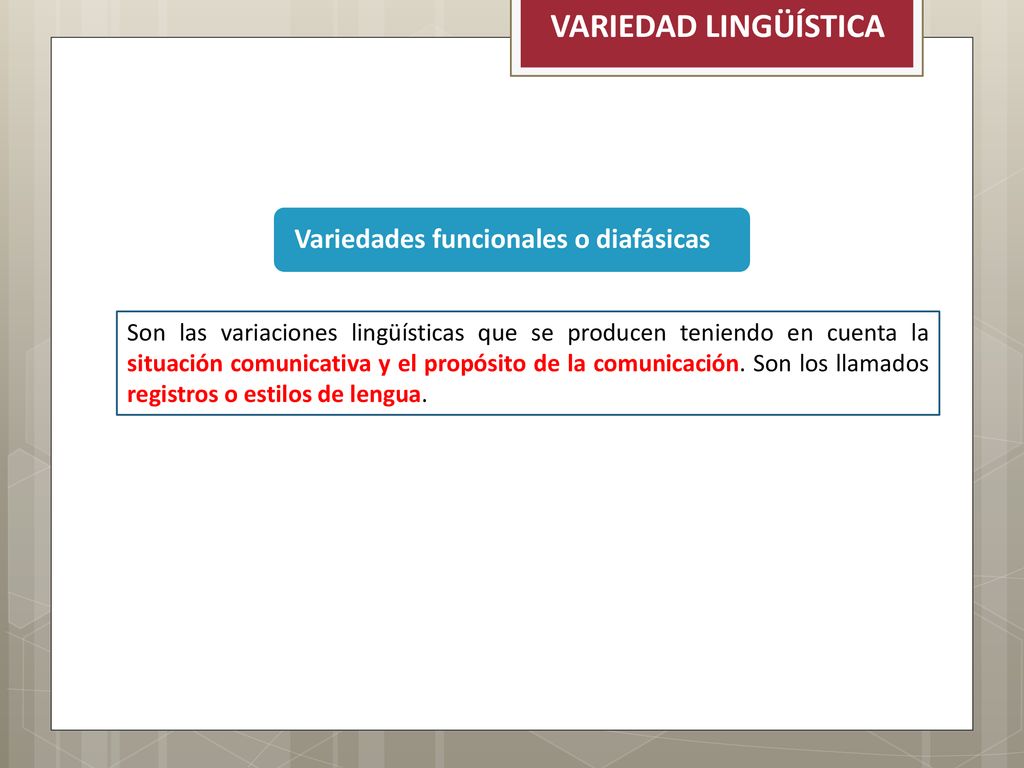 VARIEDAD LINGÜÍSTICA

Variedades funcionales o diafásicas

Son las variaciones lingüísticas que se producen teniendo en cuenta la situación comunicativa y el propósito de la comunicación. Son los llamados registros o estilos de lengua.